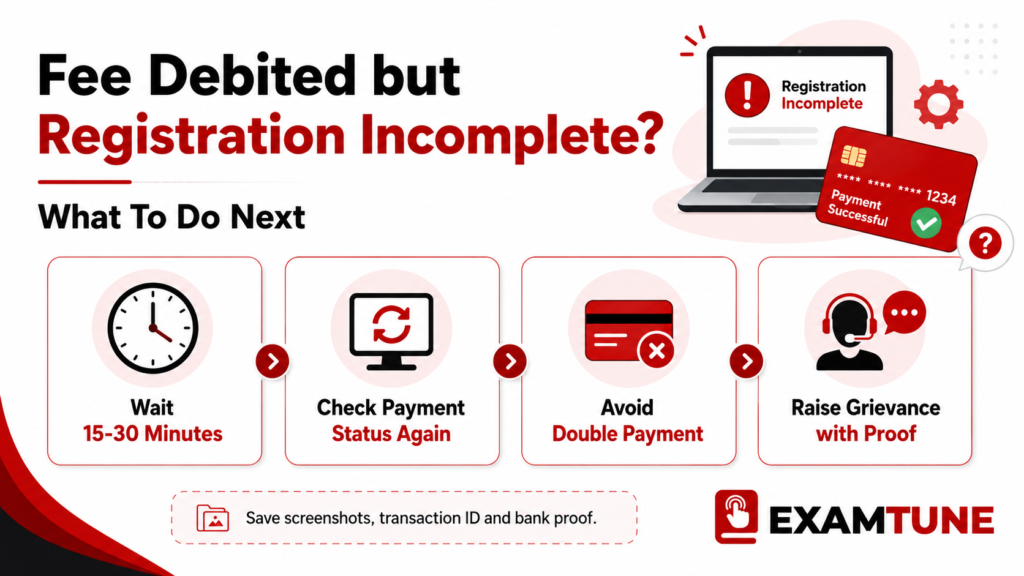 Fee Debited but Registration Incomplete?

What To Do Next

Registration Incomplete

**** **** **** 1234

Payment Successful

Wait 15-30 Minutes

Check Payment Status Again

Avoid Double Payment

Raise Grievance with Proof

Save screenshots, transaction ID and bank proof.

EXAMTUNE